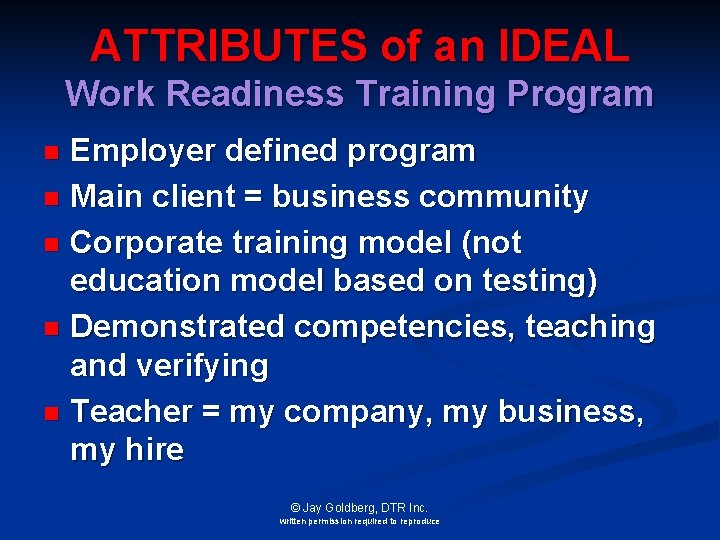 ATTRIBUTES of an IDEAL
Work Readiness Training Program

- Employer defined program
- Main client = business community
- Corporate training model (not education model based on testing)
- Demonstrated competencies, teaching and verifying
- Teacher = my company, my business, my hire

© Jay Goldberg, DTR Inc.
written permission required to reproduce